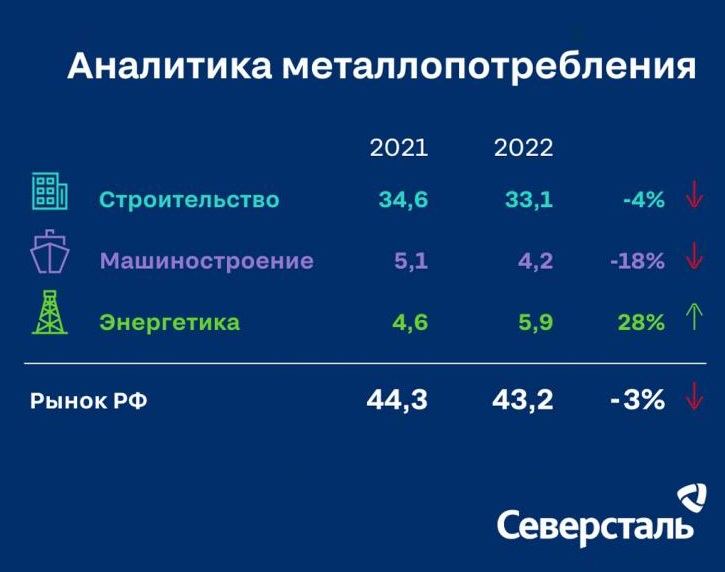 Аналитика металлопотребления

| | 2021 | 2022 | | |
|---|---|---|---|---|
| Строительство | 34,6 | 33,1 | -4% | ↓ |
| Машиностроение | 5,1 | 4,2 | -18% | ↓ |
| Энергетика | 4,6 | 5,9 | 28% | ↑ |
| Рынок РФ | 44,3 | 43,2 | -3% | ↓ |

Северсталь